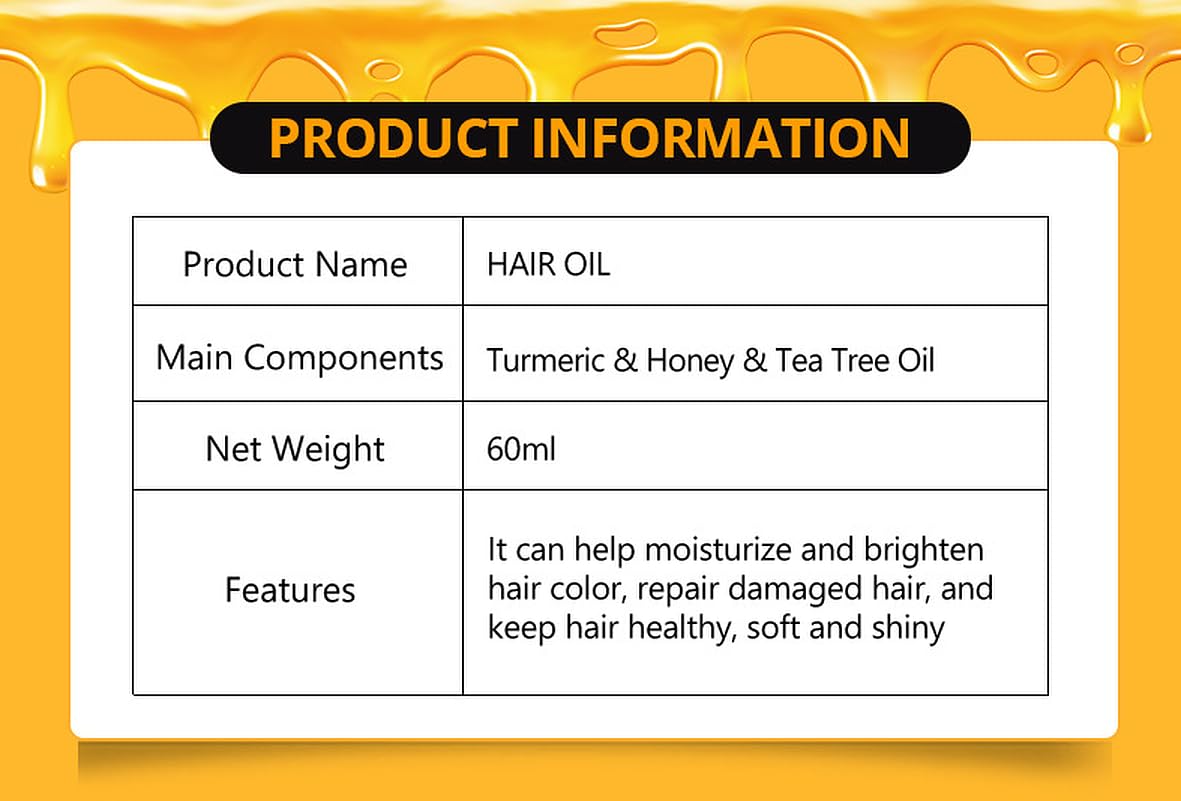 PRODUCT INFORMATION

| Product Name | HAIR OIL |
|---|---|
| Main Components | Turmeric & Honey & Tea Tree Oil |
| Net Weight | 60ml |
| Features | It can help moisturize and brighten hair color, repair damaged hair, and keep hair healthy, soft and shiny |